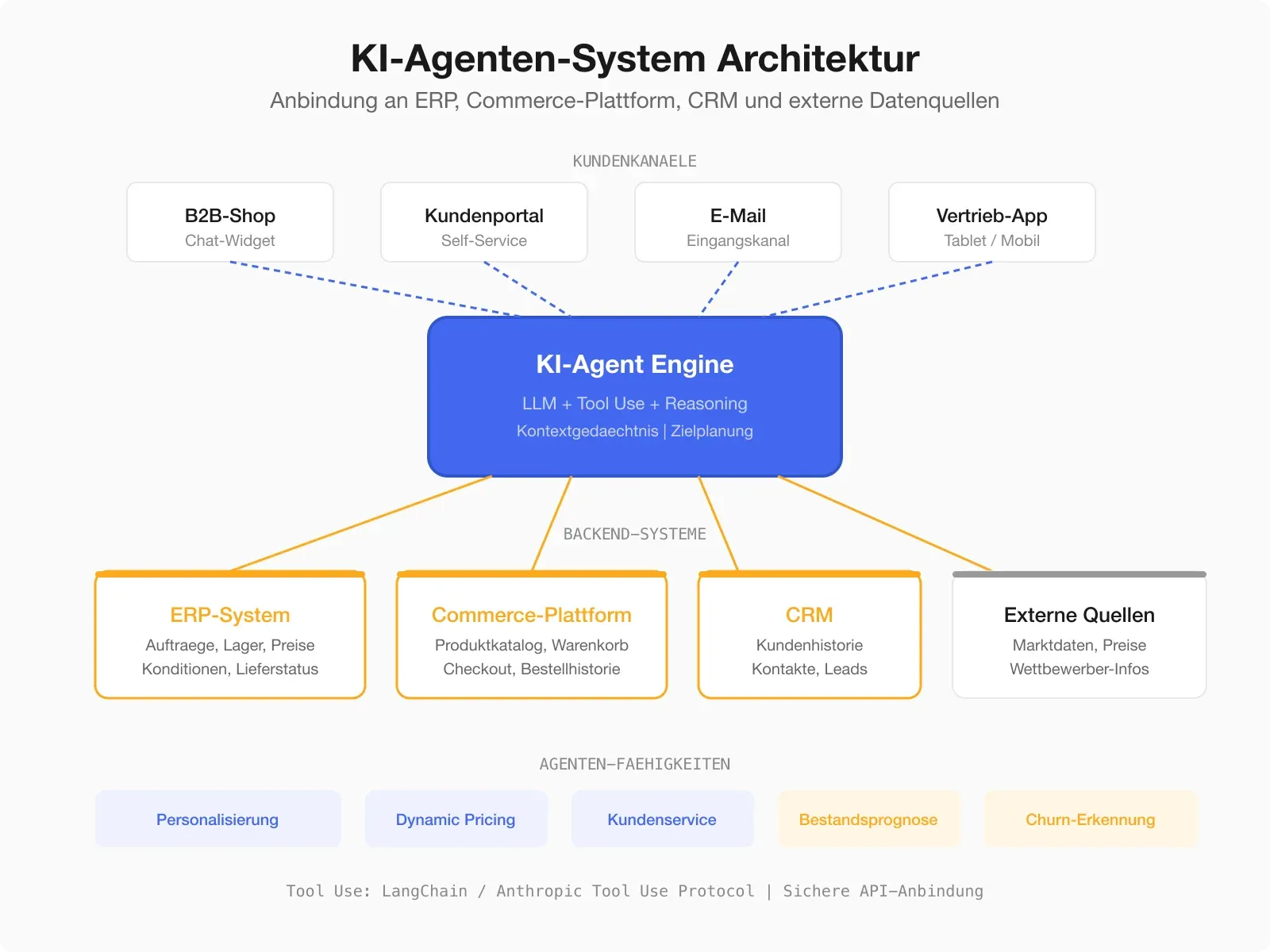 KI-Agenten-System Architektur

Anbindung an ERP, Commerce-Plattform, CRM und externe Datenquellen

KUNDENKANAELE

B2B-Shop
Chat-Widget

Kundenportal
Self-Service

E-Mail
Eingangskanal

Vertrieb-App
Tablet / Mobil

KI-Agent Engine
LLM + Tool Use + Reasoning
Kontextgedaechtnis | Zielplanung

BACKEND-SYSTEME

ERP-System
Auftraege, Lager, Preise
Konditionen, Lieferstatus

Commerce-Plattform
Produktkatalog, Warenkorb
Checkout, Bestellhistorie

CRM
Kundenhistorie
Kontakte, Leads

Externe Quellen
Marktdaten, Preise
Wettbewerber-Infos

AGENTEN-FAEHIGKEITEN

Personalisierung
Dynamic Pricing
Kundenservice
Bestandsprognose
Churn-Erkennung

Tool Use: LangChain / Anthropic Tool Use Protocol | Sichere API-Anbindung